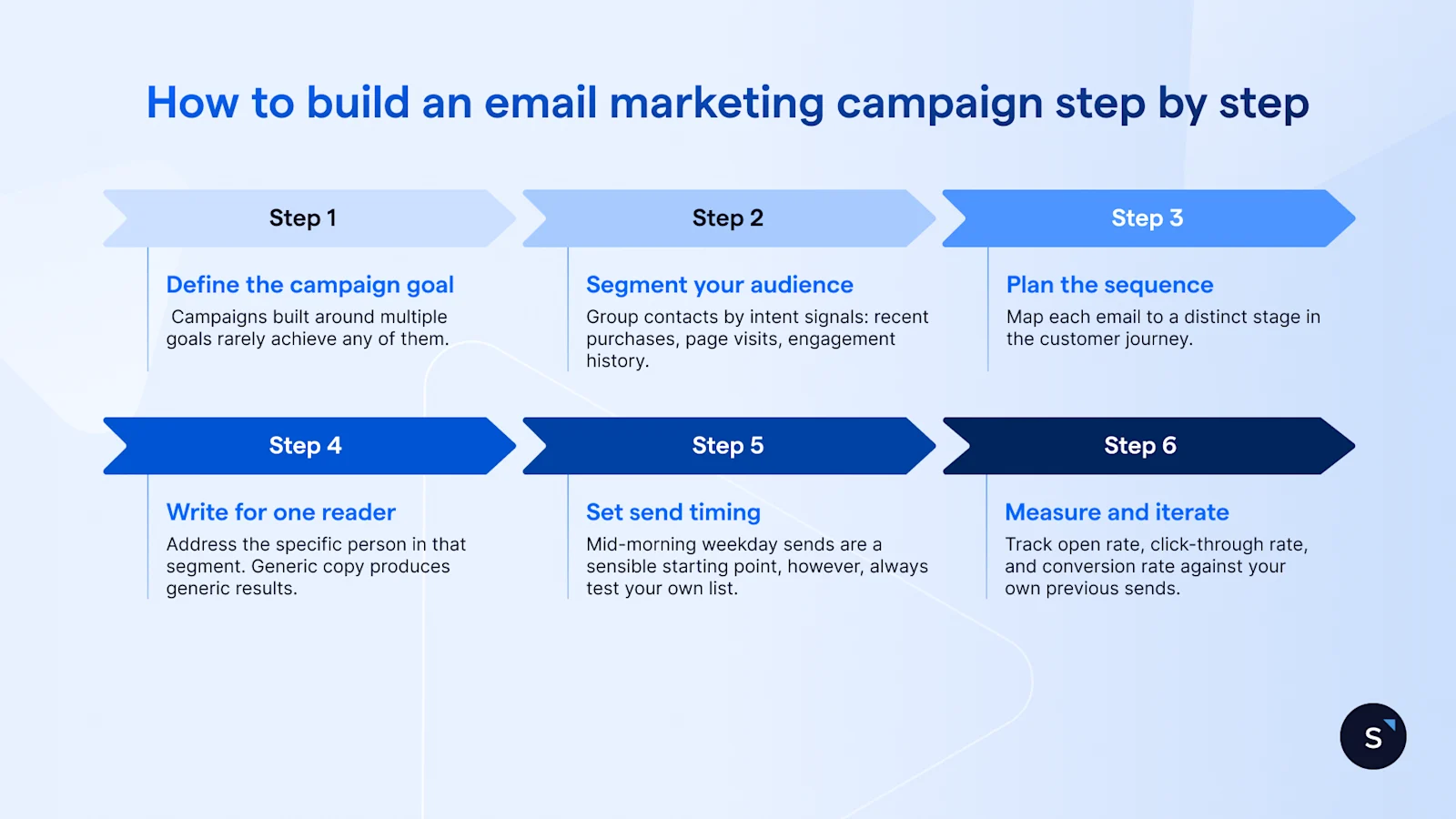 How to build an email marketing campaign step by step

Step 1

Define the campaign goal

Campaigns built around multiple goals rarely achieve any of them.

Step 2

Segment your audience

Group contacts by intent signals: recent purchases, page visits, engagement history.

Step 3

Plan the sequence

Map each email to a distinct stage in the customer journey.

Step 4

Write for one reader

Address the specific person in that segment. Generic copy produces generic results.

Step 5

Set send timing

Mid-morning weekday sends are a sensible starting point, however, always test your own list.

Step 6

Measure and iterate

Track open rate, click-through rate, and conversion rate against your own previous sends.

S